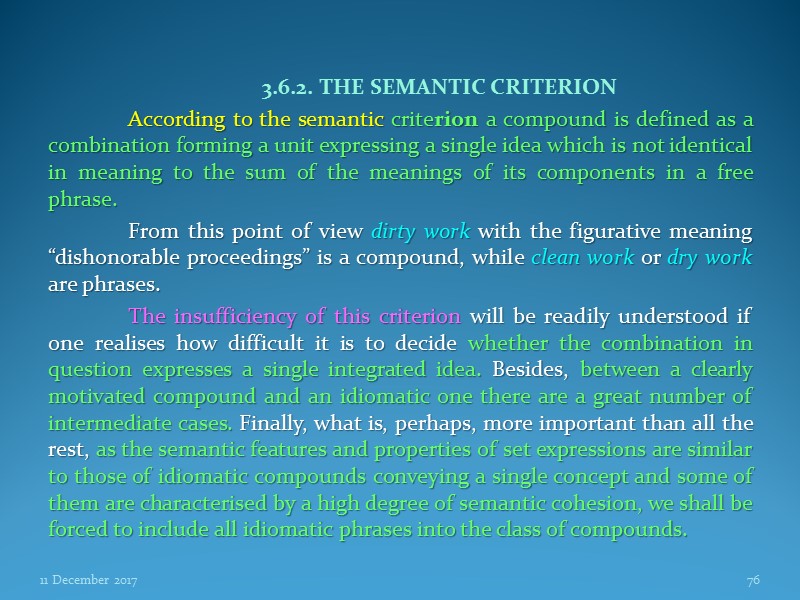 3.6.2. THE SEMANTIC CRITERION

According to the semantic criterion a compound is defined as a combination forming a unit expressing a single idea which is not identical in meaning to the sum of the meanings of its components in a free phrase.

From this point of view dirty work with the figurative meaning “dishonorable proceedings” is a compound, while clean work or dry work are phrases.

The insufficiency of this criterion will be readily understood if one realises how difficult it is to decide whether the combination in question expresses a single integrated idea. Besides, between a clearly motivated compound and an idiomatic one there are a great number of intermediate cases. Finally, what is, perhaps, more important than all the rest, as the semantic features and properties of set expressions are similar to those of idiomatic compounds conveying a single concept and some of them are characterised by a high degree of semantic cohesion, we shall be forced to include all idiomatic phrases into the class of compounds.

11 December 2017

76